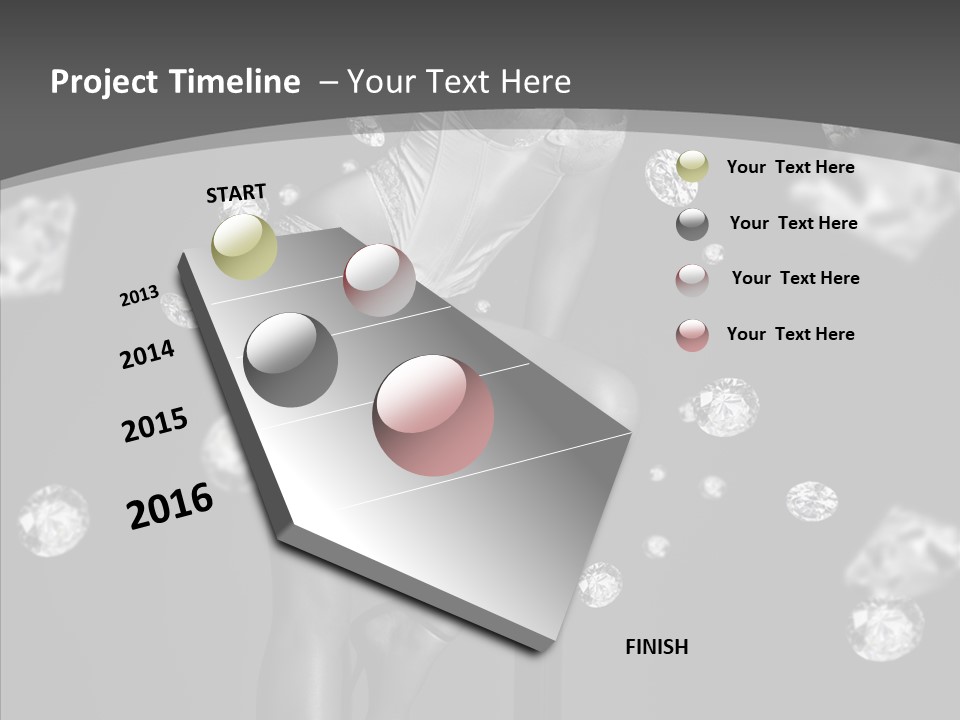 Project Timeline – Your Text Here

START

2013

2014

2015

2016

FINISH

Your Text Here

Your Text Here

Your Text Here

Your Text Here